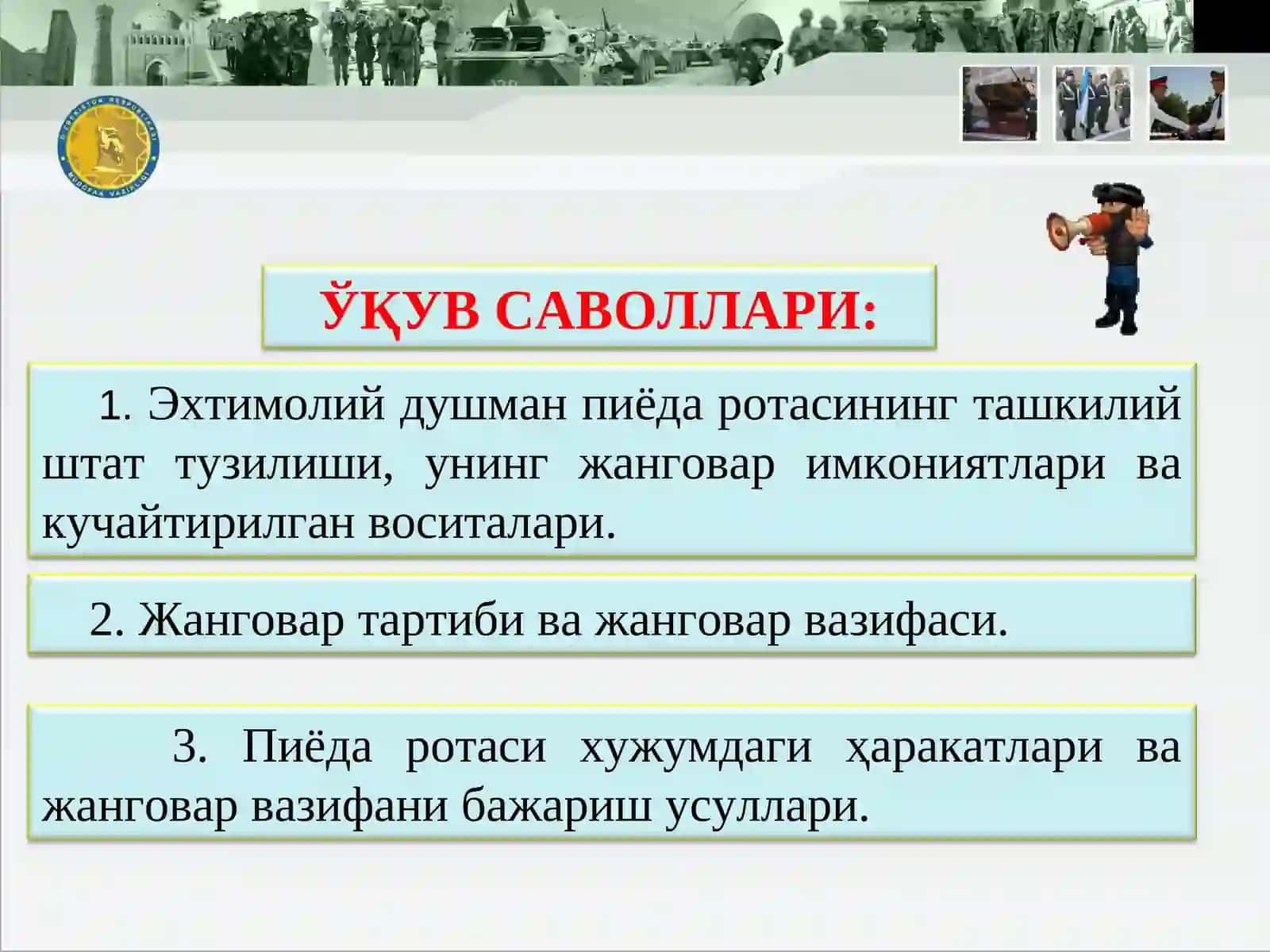 O'ZBEKISTON RESPUBLIKASI
MUDOFAA VAZIRLIGI

ЎҚУВ САВОЛЛАРИ:

1. Эхтимолий душман пиёда ротасининг ташкилий штат тузилиши, унинг жанговар имкониятлари ва кучайтирилган воситалари.

2. Жанговар тартиби ва жанговар вазифаси.

3. Пиёда ротаси хужумдаги ҳаракатлари ва жанговар вазифани бажариш усуллари.